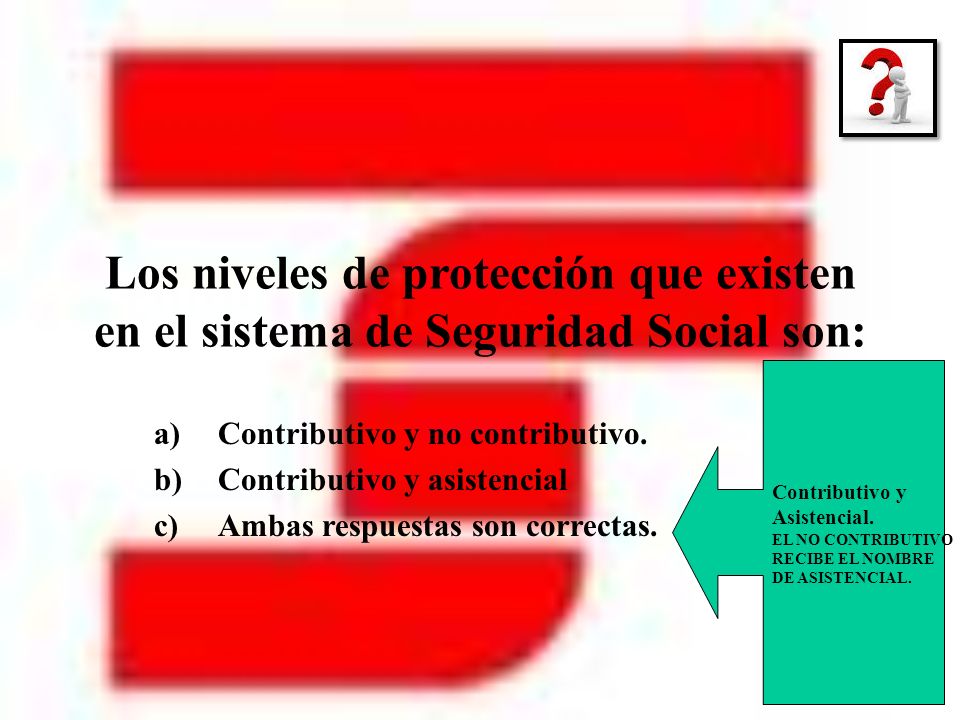 Los niveles de protección que existen en el sistema de Seguridad Social son:

a) Contributivo y no contributivo.
b) Contributivo y asistencial
c) Ambas respuestas son correctas.

Contributivo y Asistencial.
EL NO CONTRIBUTIVO RECIBE EL NOMBRE DE ASISTENCIAL.